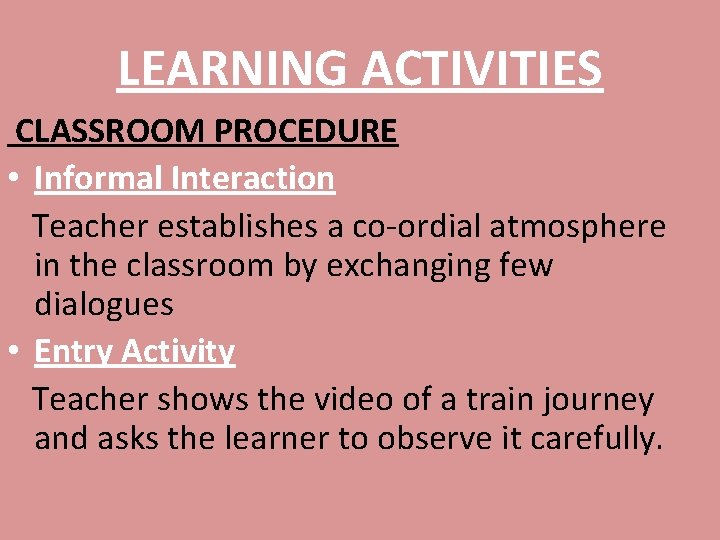 LEARNING ACTIVITIES

CLASSROOM PROCEDURE

• Informal Interaction

Teacher establishes a co-ordial atmosphere in the classroom by exchanging few dialogues

• Entry Activity

Teacher shows the video of a train journey and asks the learner to observe it carefully.